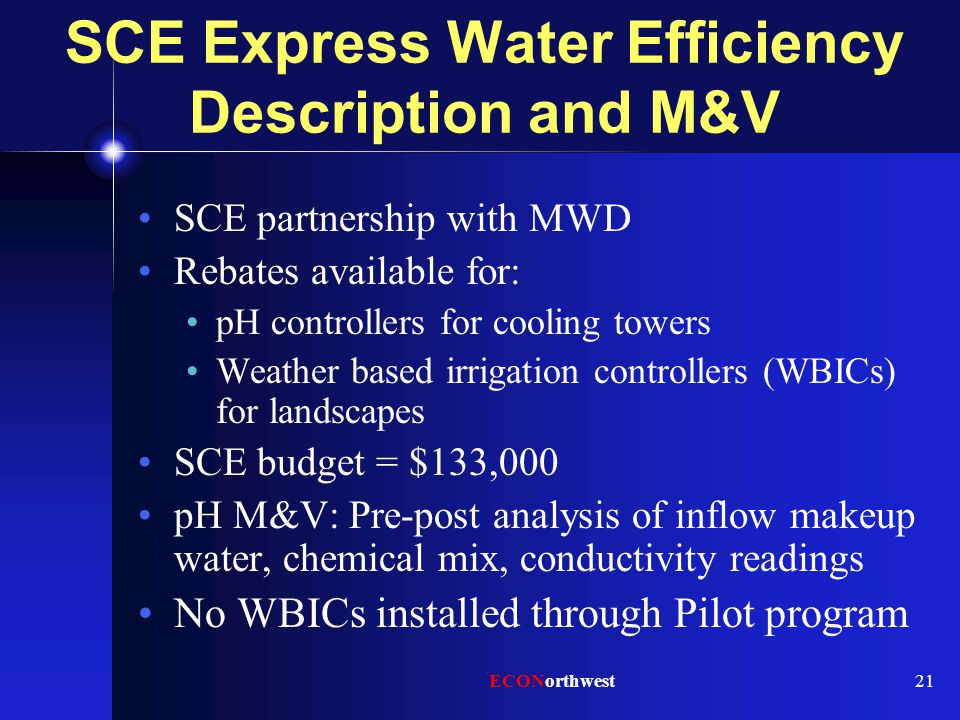 SCE Express Water Efficiency Description and M&V

• SCE partnership with MWD
• Rebates available for:
  • pH controllers for cooling towers
  • Weather based irrigation controllers (WBICs) for landscapes
• SCE budget = \$133,000
• pH M&V: Pre-post analysis of inflow makeup water, chemical mix, conductivity readings
• No WBICs installed through Pilot program

ECONorthwest

21